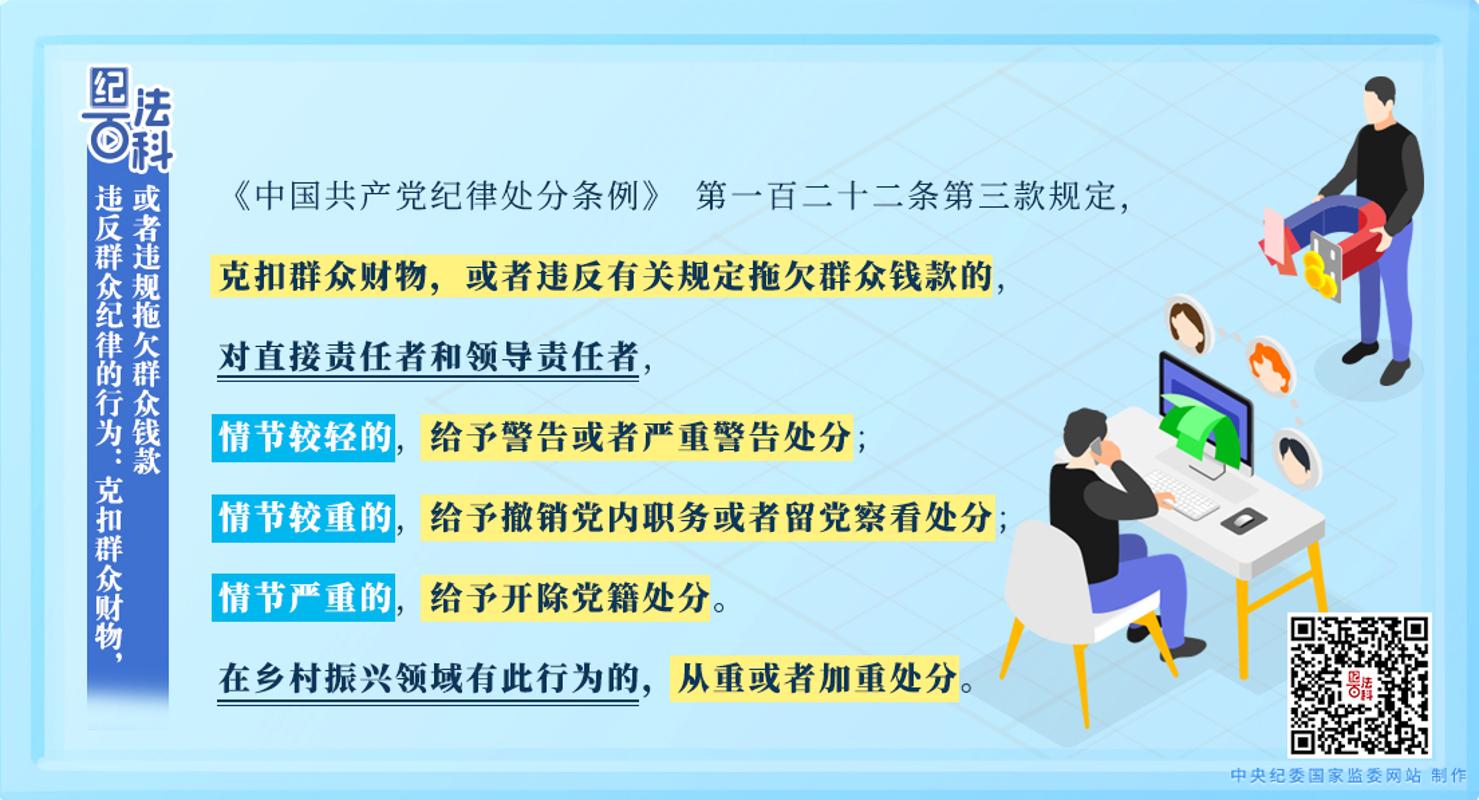 纪法百科

违反群众纪律的行为：克扣群众财物，或者违规拖欠群众钱款

《中国共产党纪律处分条例》 第一百二十二条第三款规定，

克扣群众财物，或者违反有关规定拖欠群众钱款的，

对直接责任者和领导责任者，

情节较轻的，给予警告或者严重警告处分；

情节较重的，给予撤销党内职务或者留党察看处分；

情节严重的，给予开除党籍处分。

在乡村振兴领域有此行为的，从重或者加重处分。

纪法百科

中央纪委国家监委网站 制作